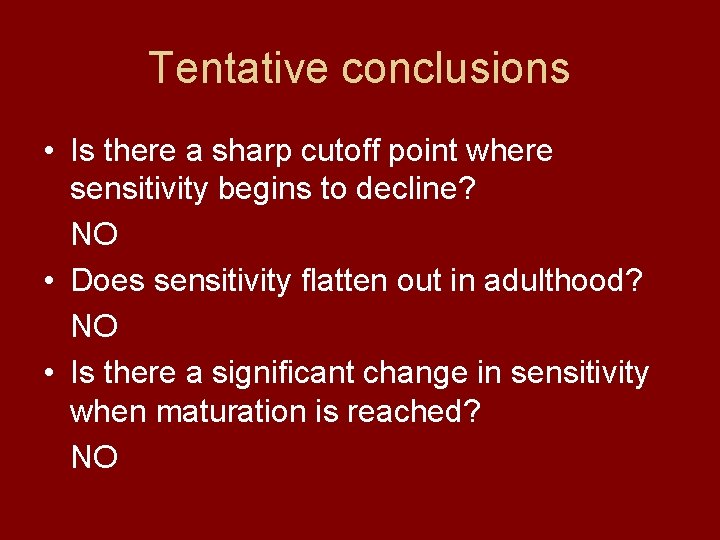 Tentative conclusions

• Is there a sharp cutoff point where sensitivity begins to decline?

NO

• Does sensitivity flatten out in adulthood?

NO

• Is there a significant change in sensitivity when maturation is reached?

NO